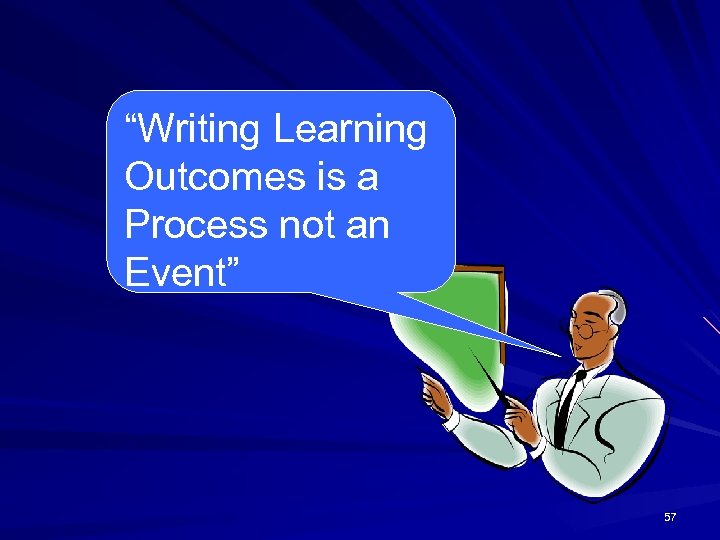 “Writing Learning Outcomes is a Process not an Event”

57